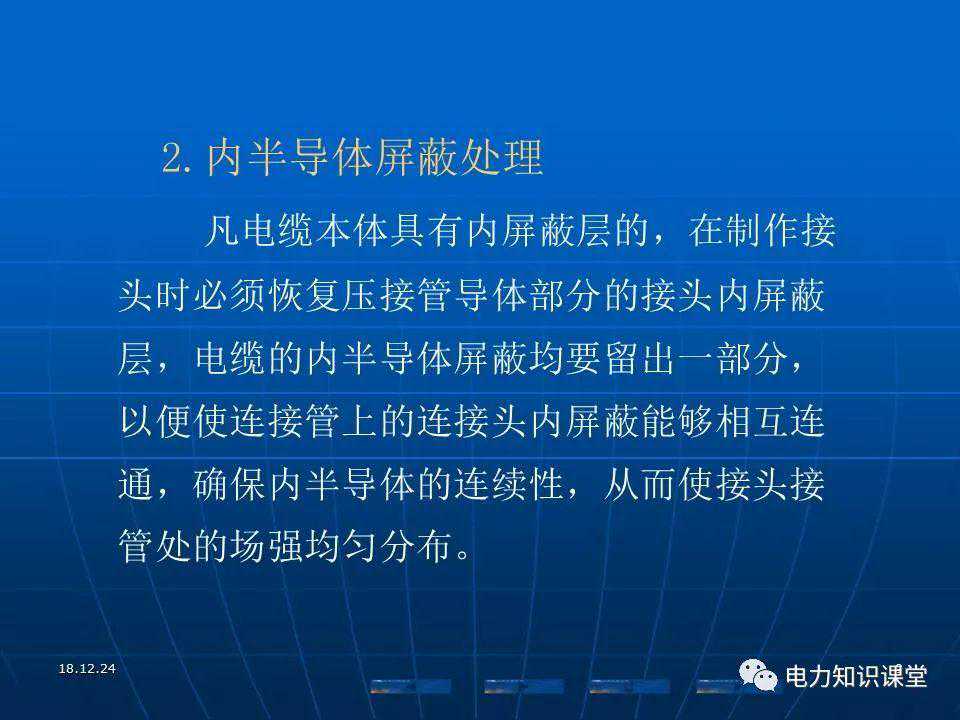 2. 内半导体屏蔽处理

凡电缆本体具有内屏蔽层的，在制作接头时必须恢复压接管导体部分的接头内屏蔽层，电缆的内半导体屏蔽均要留出一部分，以便使连接管上的连接头内屏蔽能够相互连通，确保内半导体的连续性，从而使接头接管处的场强均匀分布。

18.12.24

电力知识课堂